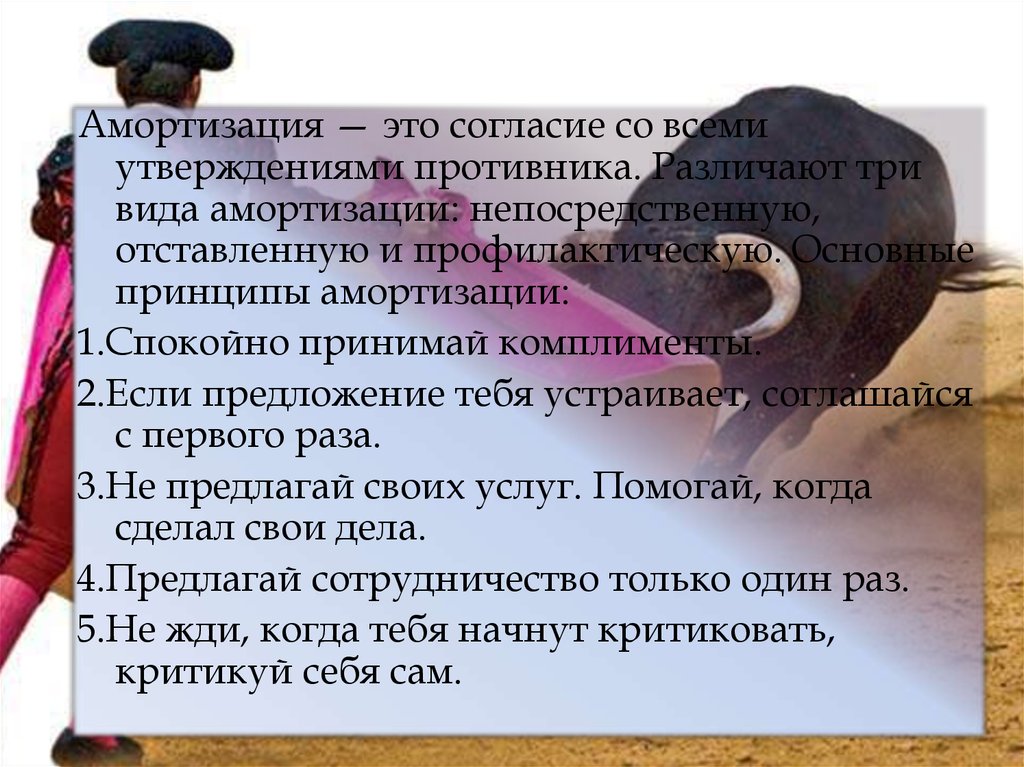 Амортизация — это согласие со всеми утверждениями противника. Различают три вида амортизации: непосредственную, отставленную и профилактическую. Основные принципы амортизации:

1.Спокойно принимай комплименты.

2.Если предложение тебя устраивает, соглашайся с первого раза.

3.Не предлагай своих услуг. Помогай, когда сделал свои дела.

4.Предлагай сотрудничество только один раз.

5.Не жди, когда тебя начнут критиковать, критикуй себя сам.